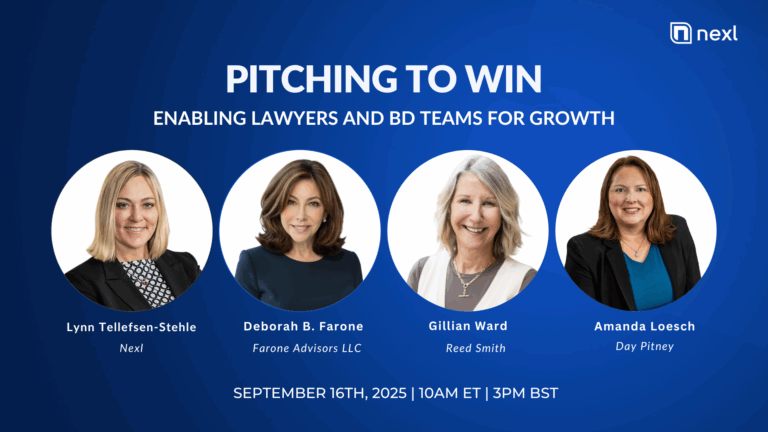 nexl

PITCHING TO WIN

ENABLING LAWYERS AND BD TEAMS FOR GROWTH

Lynn Tellefsen-Stehle
Nexl

Deborah B. Farone
Farone Advisors LLC

Gillian Ward
Reed Smith

Amanda Loesch
Day Pitney

SEPTEMBER 16TH, 2025 | 10AM ET | 3PM BST